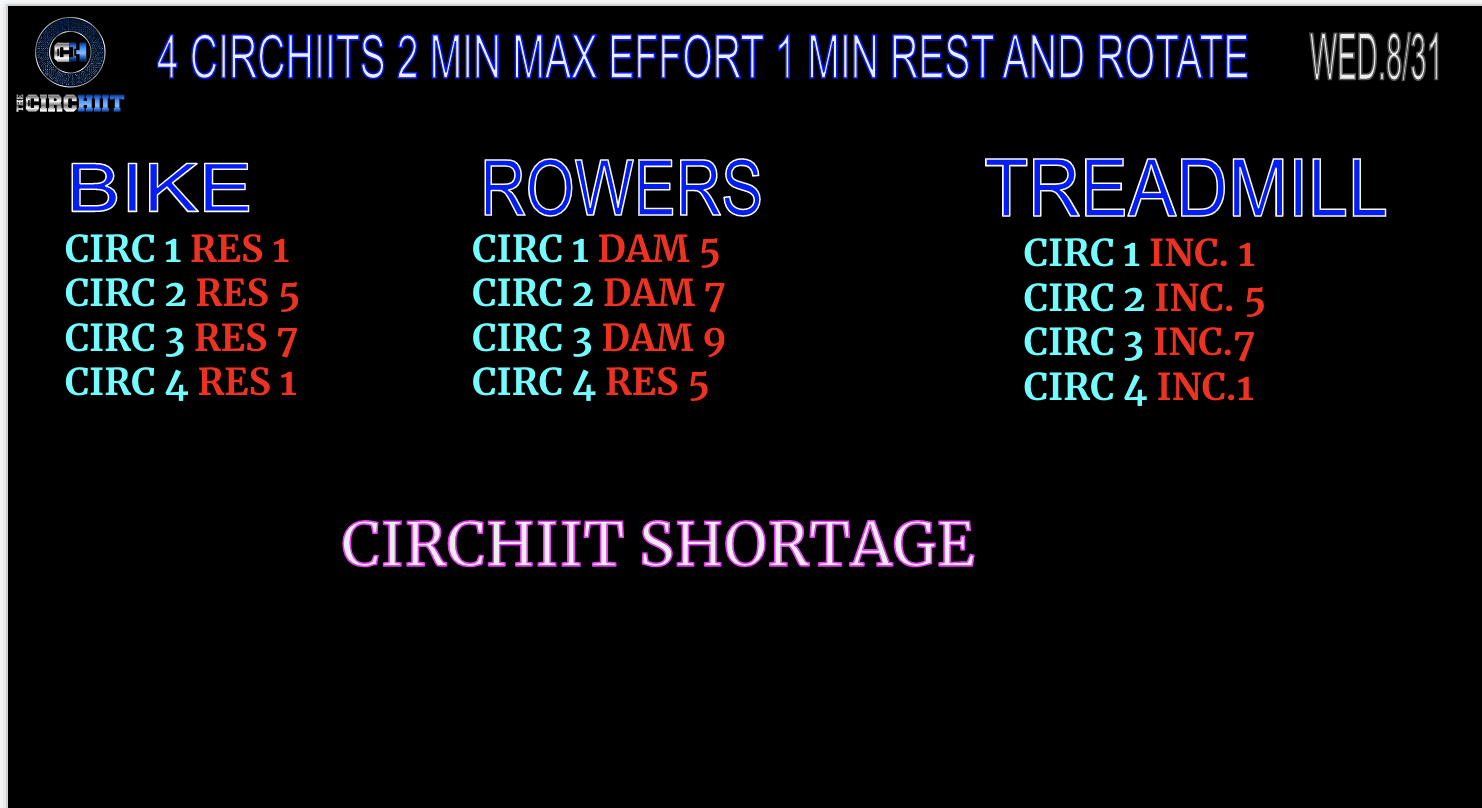 CH
THE CIRCHIIT

4 CIRCHIITS 2 MIN MAX EFFORT 1 MIN REST AND ROTATE WED.8/31

BIKE
CIRC 1 RES 1
CIRC 2 RES 5
CIRC 3 RES 7
CIRC 4 RES 1

ROWERS
CIRC 1 DAM 5
CIRC 2 DAM 7
CIRC 3 DAM 9
CIRC 4 RES 5

TREADMILL
CIRC 1 INC. 1
CIRC 2 INC. 5
CIRC 3 INC.7
CIRC 4 INC.1

CIRCHIIT SHORTAGE